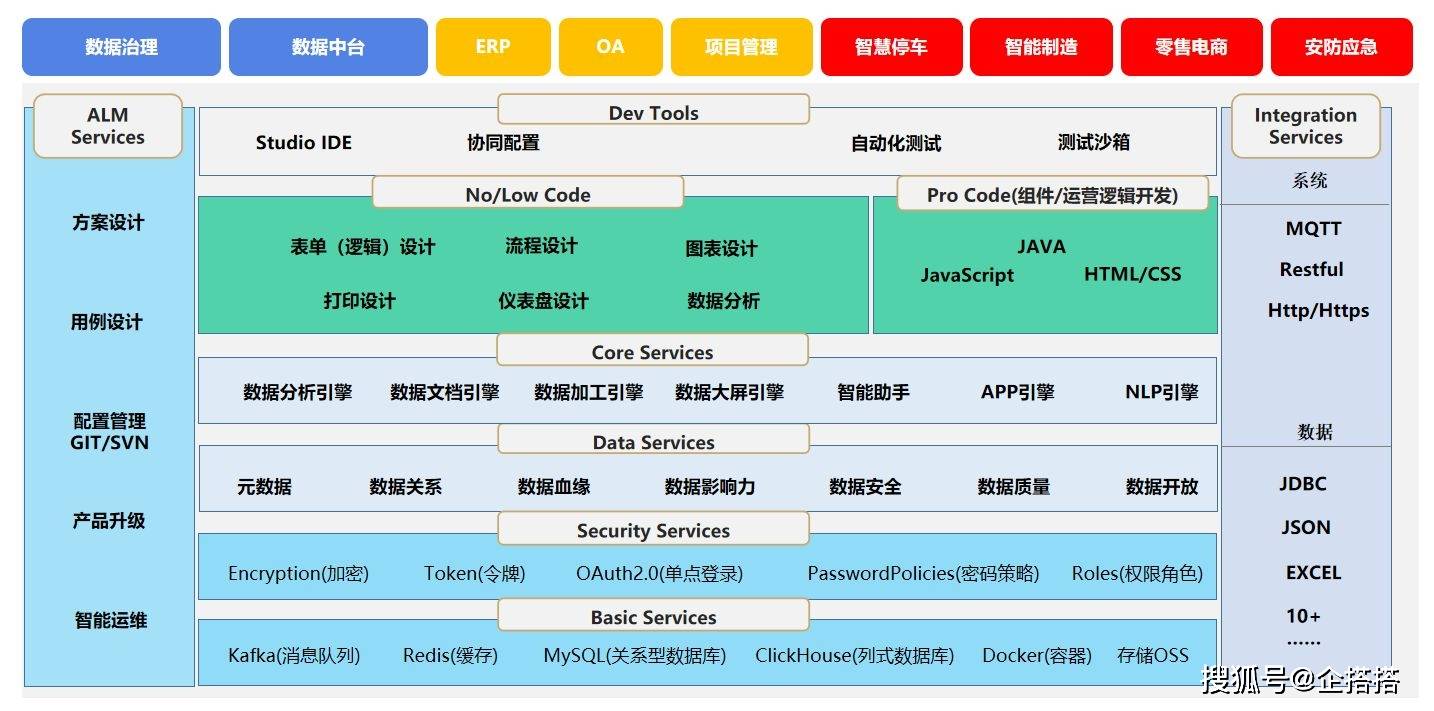 数据治理 数据中台 ERP OA 项目管理 智慧停车 智能制造 零售电商 安防应急

ALM Services

方案设计

用例设计

配置管理
GIT/SVN

产品升级

智能运维

Dev Tools

Studio IDE 协同配置 自动化测试 测试沙箱

No/Low Code

表单（逻辑）设计 流程设计 图表设计

打印设计 仪表盘设计 数据分析

Pro Code(组件/运营逻辑开发)

JAVA

JavaScript HTML/CSS

Core Services

数据分析引擎 数据文档引擎 数据加工引擎 数据大屏引擎 智能助手 APP引擎 NLP引擎

Data Services

元数据 数据关系 数据血缘 数据影响力 数据安全 数据质量 数据开放

Security Services

Encryption(加密) Token(令牌) OAuth2.0(单点登录) PasswordPolicies(密码策略) Roles(权限角色)

Basic Services

Kafka(消息队列) Redis(缓存) MySQL(关系型数据库) ClickHouse(列式数据库) Docker(容器) 存储OSS

Integration Services

系统

MQTT

Restful

Http/Https

数据

JDBC

JSON

EXCEL

10+

……

搜狐号@企搭搭